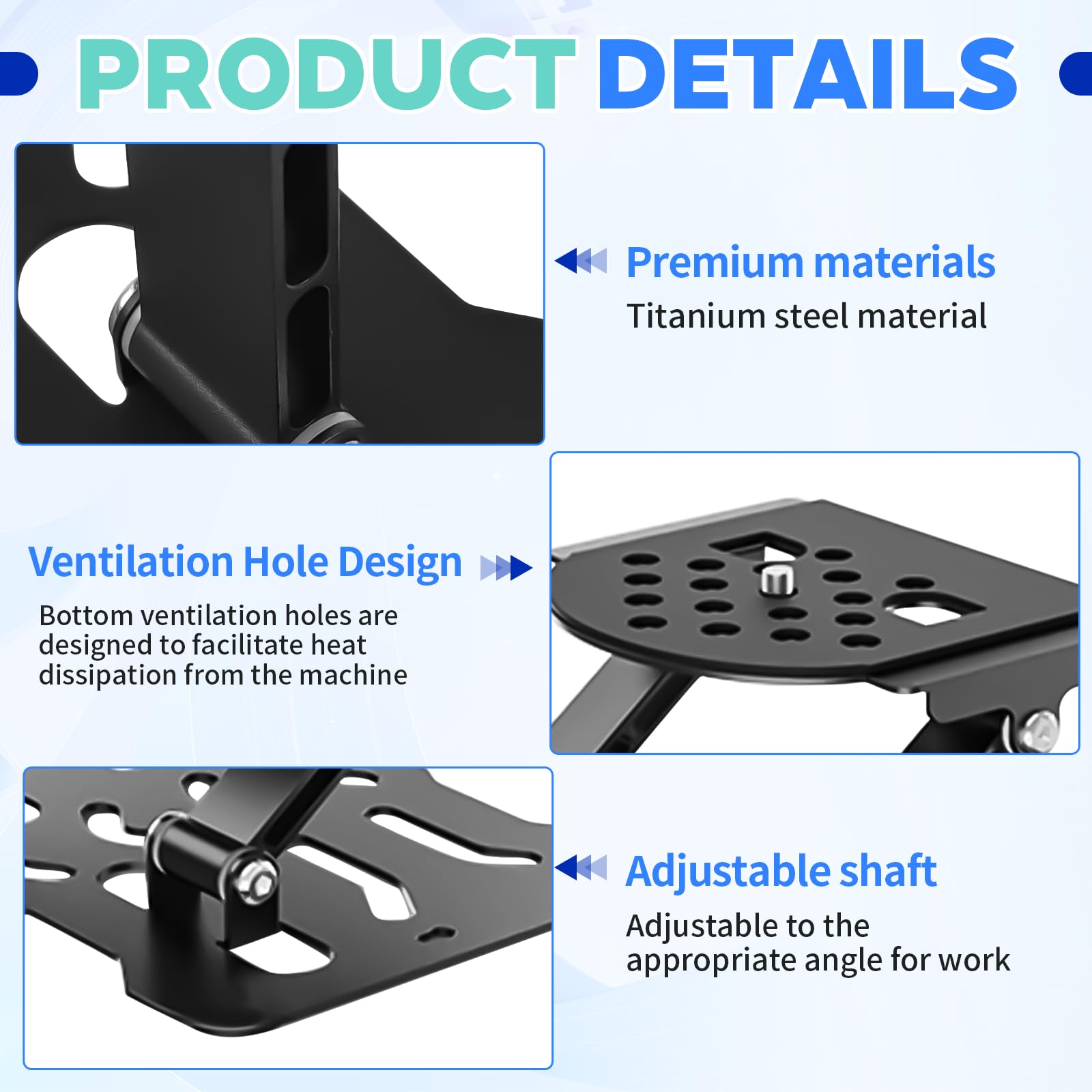 PRODUCT DETAILS

Premium materials
Titanium steel material

Ventilation Hole Design
Bottom ventilation holes are designed to facilitate heat dissipation from the machine

Adjustable shaft
Adjustable to the appropriate angle for work